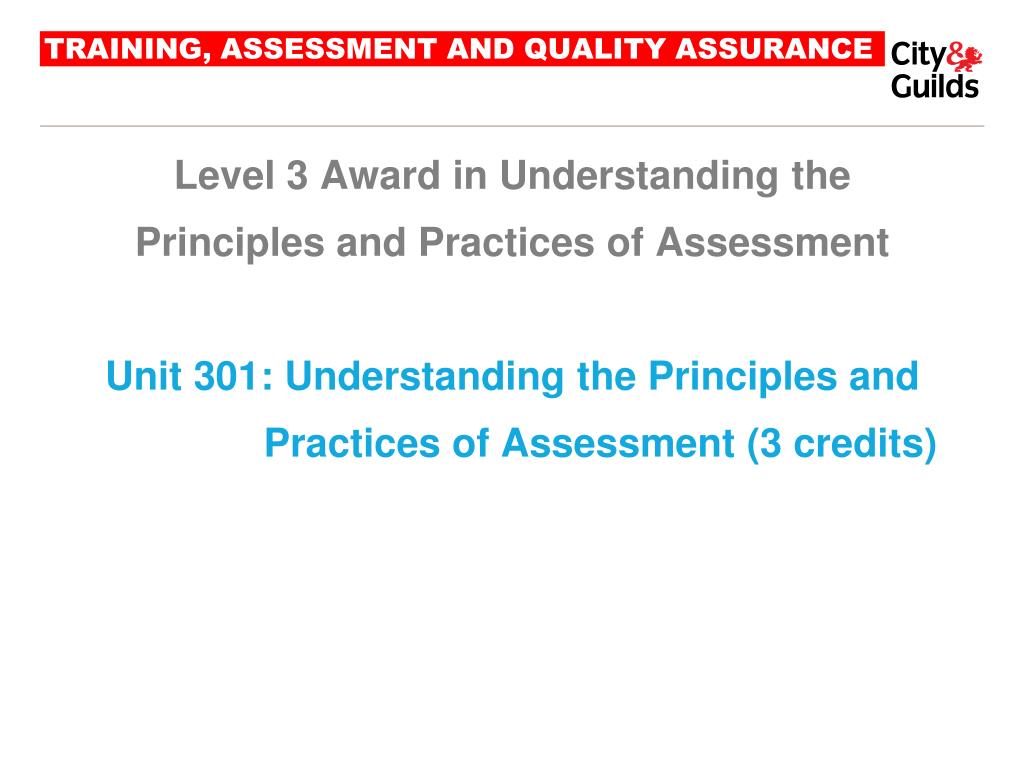 TRAINING, ASSESSMENT AND QUALITY ASSURANCE

City&
Guilds

Level 3 Award in Understanding the Principles and Practices of Assessment

Unit 301: Understanding the Principles and Practices of Assessment (3 credits)